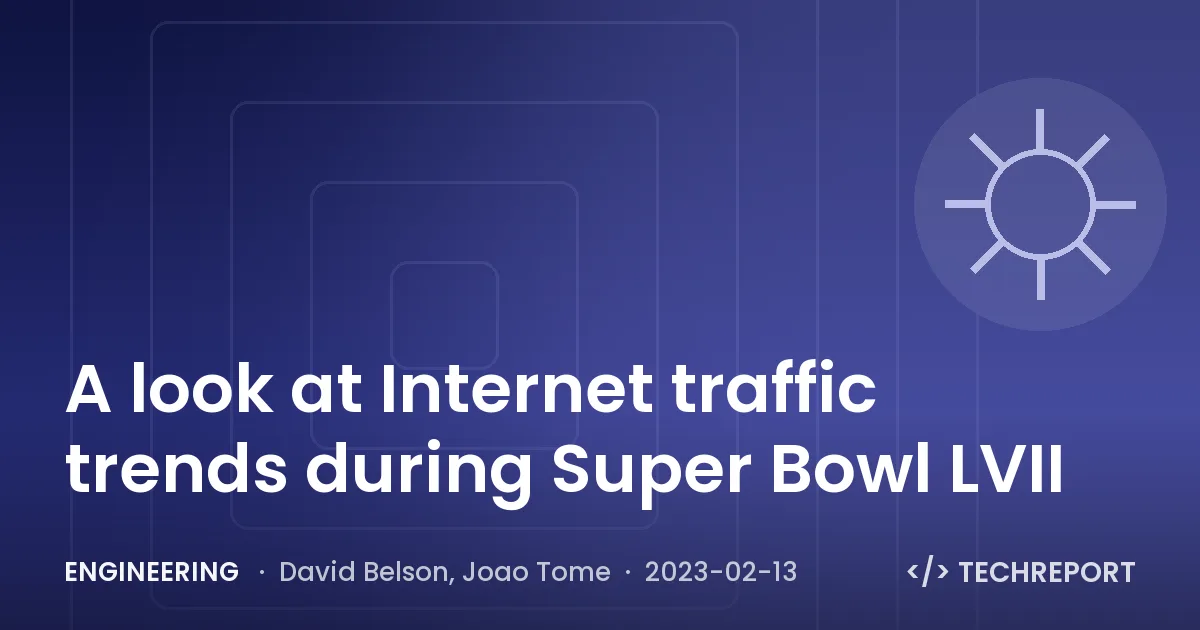 A look at Internet traffic trends during Super Bowl LVII

ENGINEERING · David Belson, Joao Tome · 2023-02-13

</> TECHREPORT